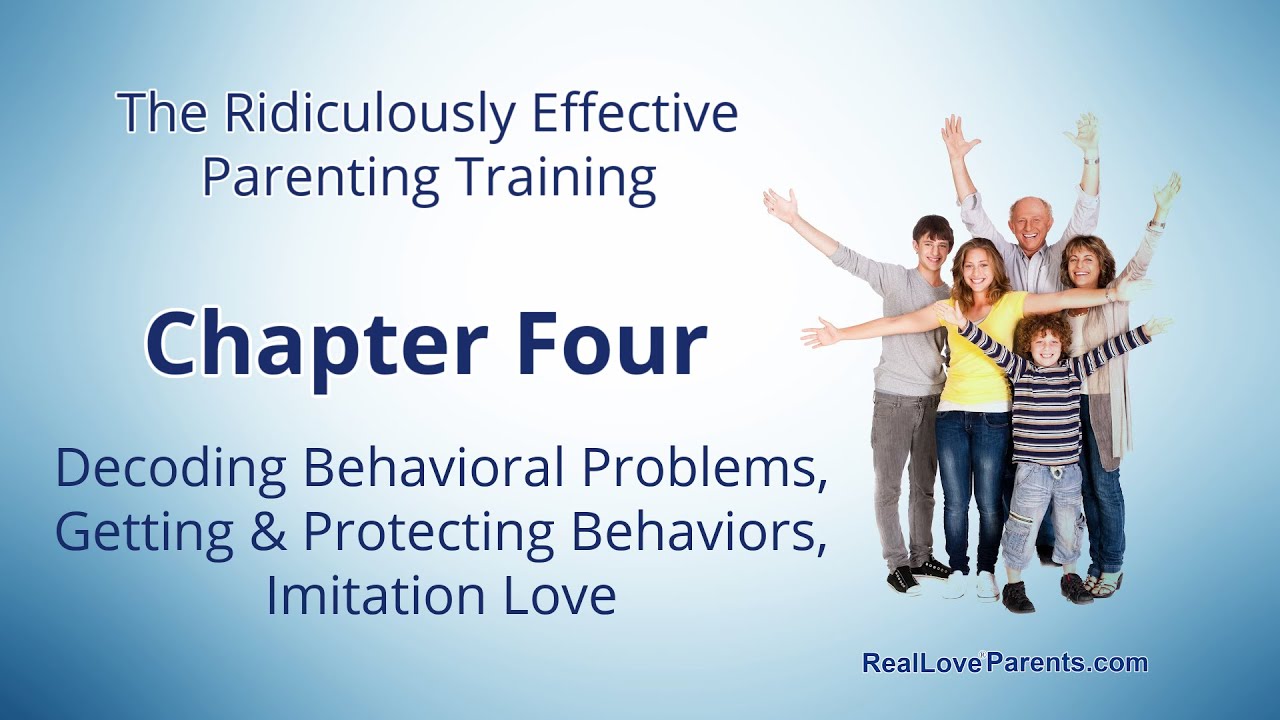 The Ridiculously Effective Parenting Training

Chapter Four

Decoding Behavioral Problems, Getting & Protecting Behaviors, Imitation Love

RealLove®Parents.com